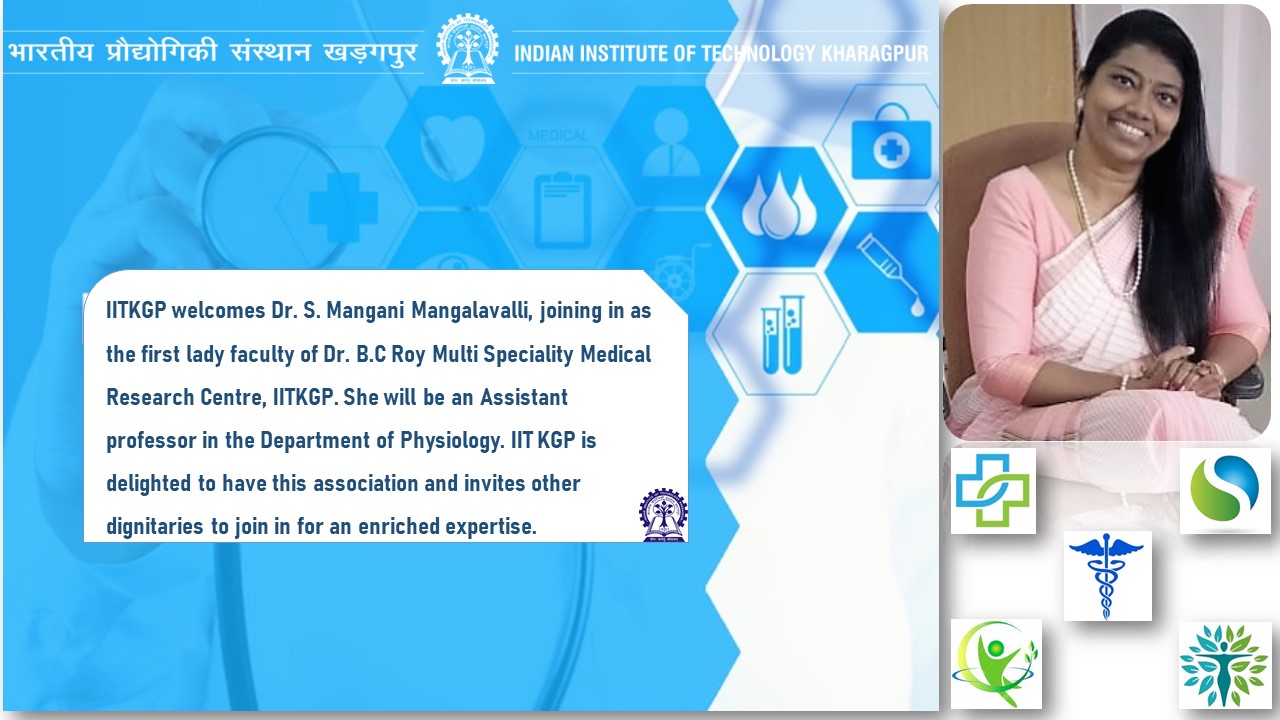 भारतीय प्रौद्योगिकी संस्थान खड़गपुर INDIAN INSTITUTE OF TECHNOLOGY KHARAGPUR

MEDICAL

IITKGP welcomes Dr. S. Mangani Mangalavalli, joining in as the first lady faculty of Dr. B.C Roy Multi Speciality Medical Research Centre, IITKGP. She will be an Assistant professor in the Department of Physiology. IIT KGP is delighted to have this association and invites other dignitaries to join in for an enriched expertise.